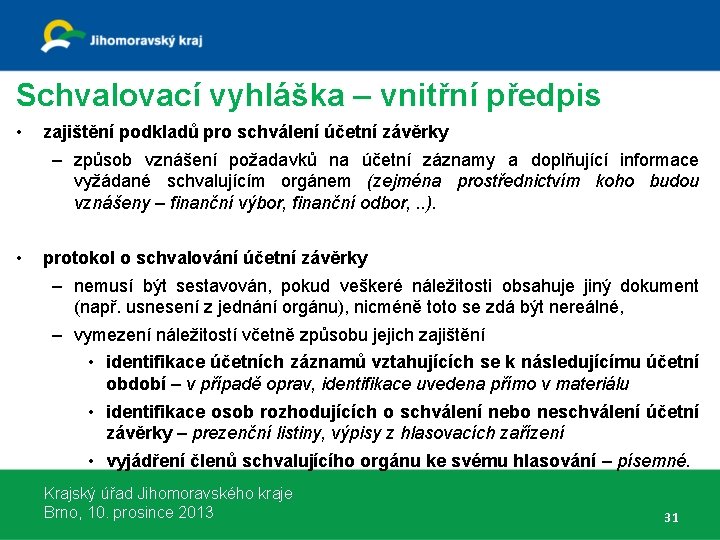 Jihomoravský kraj

Schvalovací vyhláška – vnitřní předpis

• zajištění podkladů pro schválení účetní závěrky
– způsob vznášení požadavků na účetní záznamy a doplňující informace vyžádané schvalujícím orgánem (zejména prostřednictvím koho budou vznášeny – finanční výbor, finanční odbor, ..).

• protokol o schvalování účetní závěrky
– nemusí být sestavován, pokud veškeré náležitosti obsahuje jiný dokument (např. usnesení z jednání orgánu), nicméně toto se zdá být nereálné,
– vymezení náležitostí včetně způsobu jejich zajištění
• identifikace účetních záznamů vztahujících se k následujícímu účetní období – v případě oprav, identifikace uvedena přímo v materiálu
• identifikace osob rozhodujících o schválení nebo neschválení účetní závěrky – prezenční listiny, výpisy z hlasovacích zařízení
• vyjádření členů schvalujícího orgánu ke svému hlasování – písemné.

Krajský úřad Jihomoravského kraje
Brno, 10. prosince 2013

31